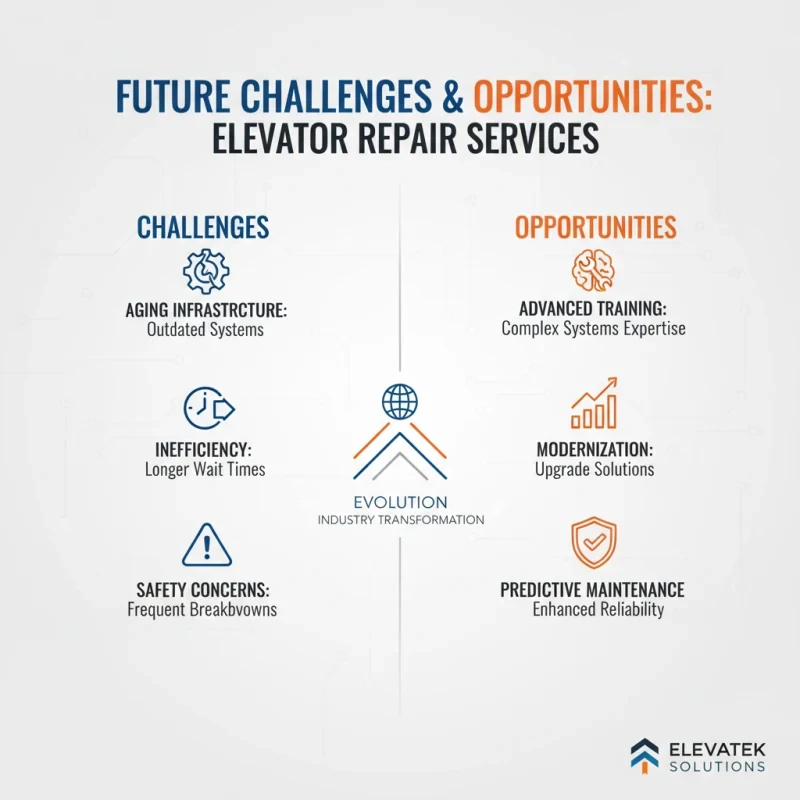 FUTURE CHALLENGES & OPPORTUNITIES: ELEVATOR REPAIR SERVICES

CHALLENGES

AGING INFRASTRCTURE: Outdated Systems

INEFFICIENCY: Longer Wait Times

SAFETY CONCERNS: Frequent Breakbvowns

EVOLUTION
INDUSTRY TRANSFORMATION

OPPORTUNITIES

ADVANCED TRAINING: Complex Systems Expertise

MODERNIZATION: Upgrade Solutions

PREDICTIVE MAINTENANCE
Enhanced Reliability

ELEVATEK SOLUTIONS